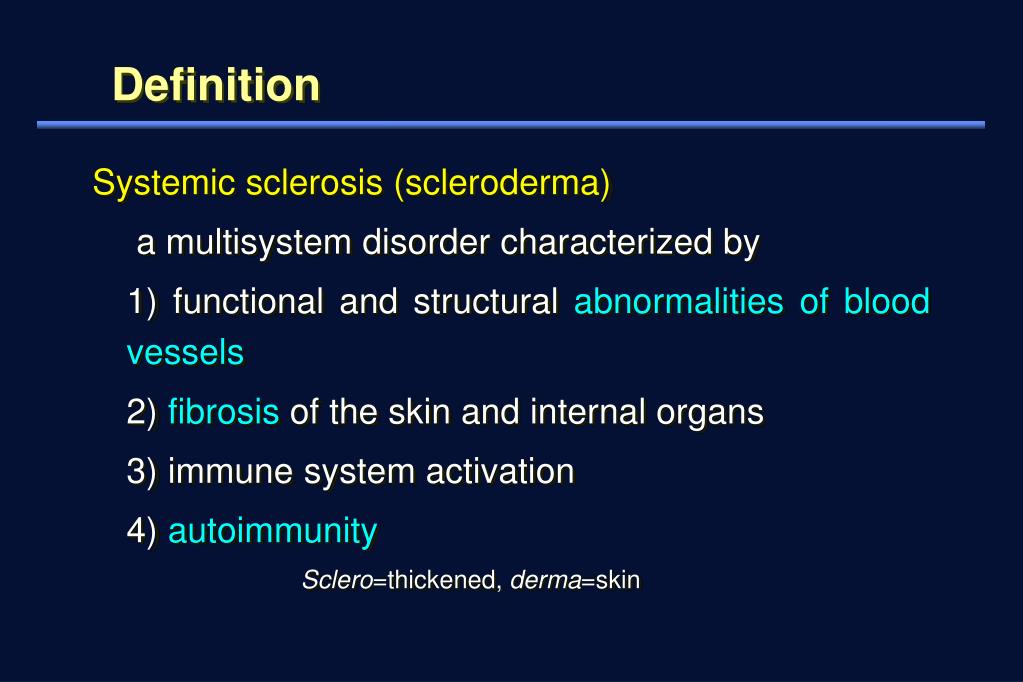 Definition

Systemic sclerosis (scleroderma)

a multisystem disorder characterized by

1) functional and structural abnormalities of blood vessels

2) fibrosis of the skin and internal organs

3) immune system activation

4) autoimmunity

Sclero=thickened, derma=skin